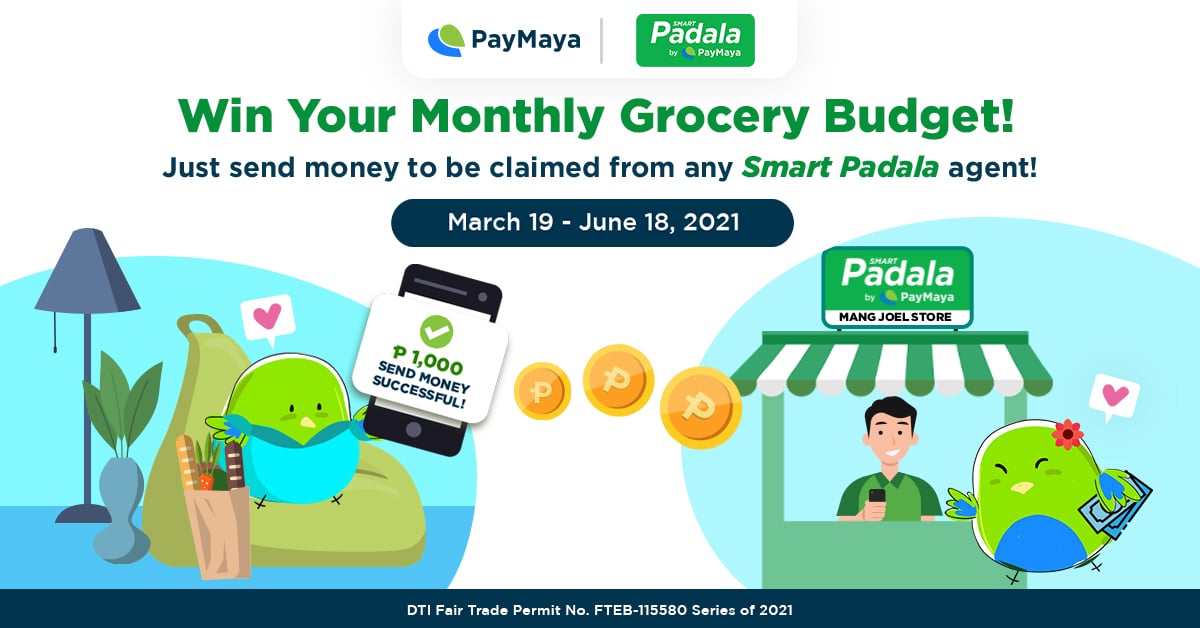 PayMaya

SMART Padala by PayMaya

Win Your Monthly Grocery Budget!

Just send money to be claimed from any Smart Padala agent!

March 19 - June 18, 2021

₱ 1,000 SEND MONEY SUCCESSFUL!

SMART Padala by PayMaya

MANG JOEL STORE

DTI Fair Trade Permit No. FTEB-115580 Series of 2021